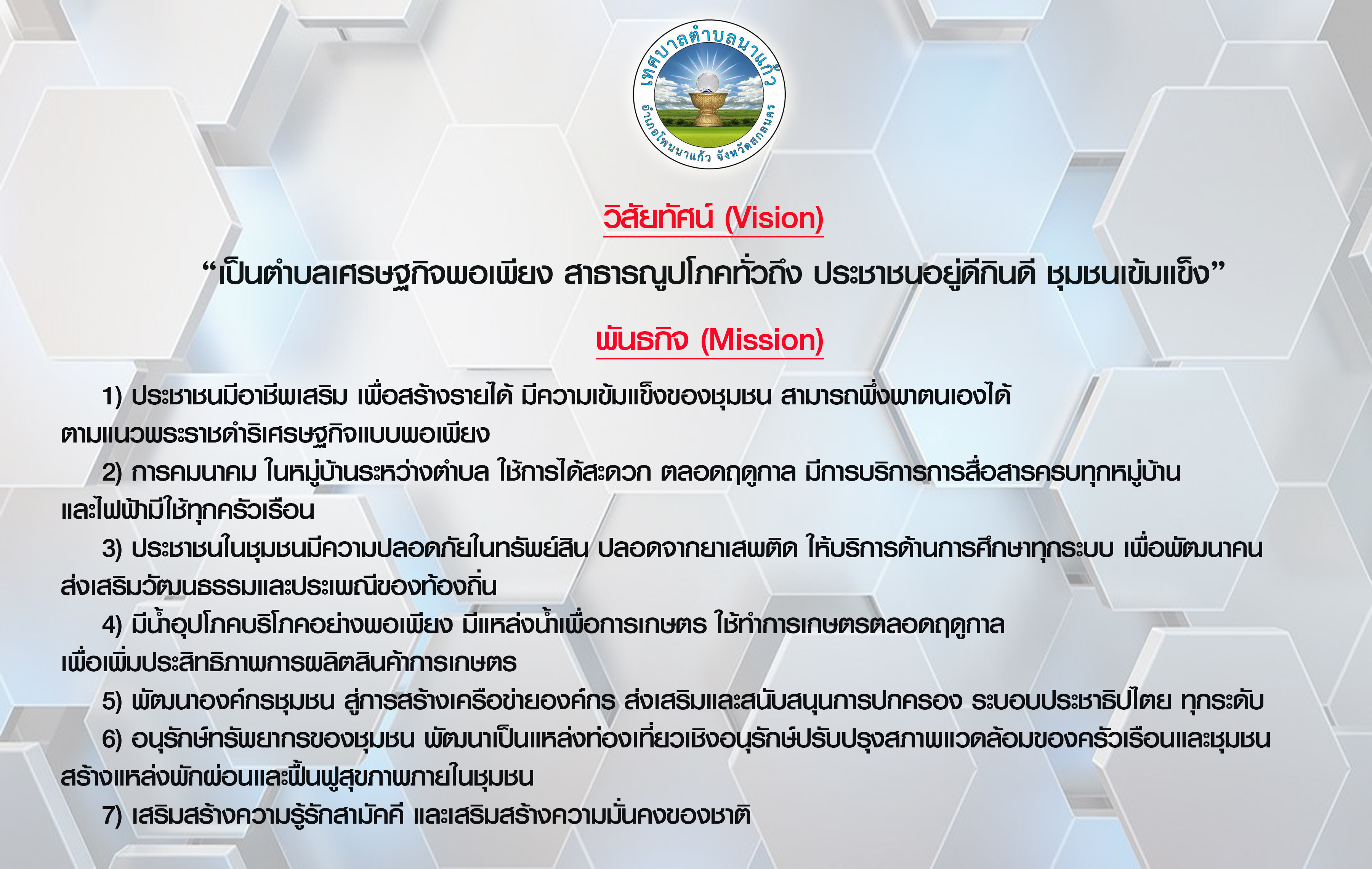 เทศบาลตำบลนาแก้ว
อำเภอโพนนาแก้ว จังหวัดสกลนคร

วิสัยทัศน์ (Vision)

“เป็นตำบลเศรษฐกิจพอเพียง สาธารณูปโภคทั่วถึง ประชาชนอยู่ดีกินดี ชุมชนเข้มแข็ง”

พันธกิจ (Mission)

1) ประชาชนมีอาชีพเสริม เพื่อสร้างรายได้ มีความเข้มแข็งของชุมชน สามารถพึ่งพาตนเองได้ ตามแนวพระราชดำริเศรษฐกิจแบบพอเพียง

2) การคมนาคม ในหมู่บ้านระหว่างตำบล ใช้การได้สะดวก ตลอดฤดูกาล มีการบริการการสื่อสารครบทุกหมู่บ้าน และไฟฟ้ามีใช้ทุกครัวเรือน

3) ประชาชนในชุมชนมีความปลอดภัยในทรัพย์สิน ปลอดจากยาเสพติด ให้บริการด้านการศึกษาทุกระบบ เพื่อพัฒนาคน ส่งเสริมวัฒนธรรมและประเพณีของท้องถิ่น

4) มีน้ำอุปโภคบริโภคอย่างพอเพียง มีแหล่งน้ำเพื่อการเกษตร ใช้ทำการเกษตรตลอดฤดูกาล เพื่อเพิ่มประสิทธิภาพการผลิตสินค้าการเกษตร

5) พัฒนาองค์กรชุมชน สู่การสร้างเครือข่ายองค์กร ส่งเสริมและสนับสนุนการปกครอง ระบอบประชาธิปไตย ทุกระดับ

6) อนุรักษ์ทรัพยากรของชุมชน พัฒนาเป็นแหล่งท่องเที่ยวเชิงอนุรักษ์ปรับปรุงสภาพแวดล้อมของครัวเรือนและชุมชน สร้างแหล่งพักผ่อนและฟื้นฟูสุขภาพภายในชุมชน

7) เสริมสร้างความรู้รักสามัคคี และเสริมสร้างความมั่นคงของชาติ